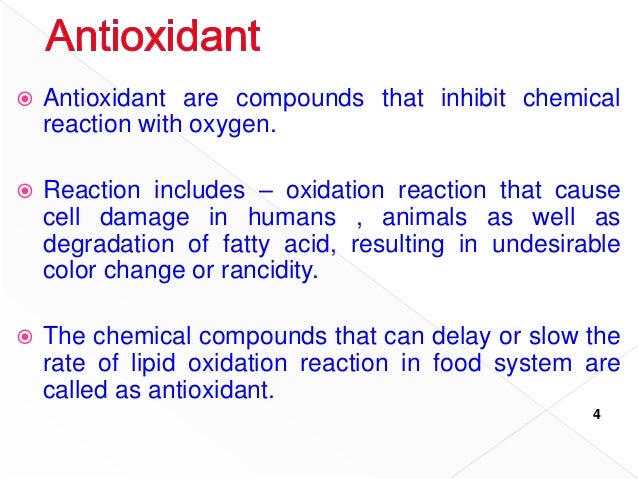 Antioxidant

Antioxidant are compounds that inhibit chemical reaction with oxygen.

Reaction includes – oxidation reaction that cause cell damage in humans , animals as well as degradation of fatty acid, resulting in undesirable color change or rancidity.

The chemical compounds that can delay or slow the rate of lipid oxidation reaction in food system are called as antioxidant.

4